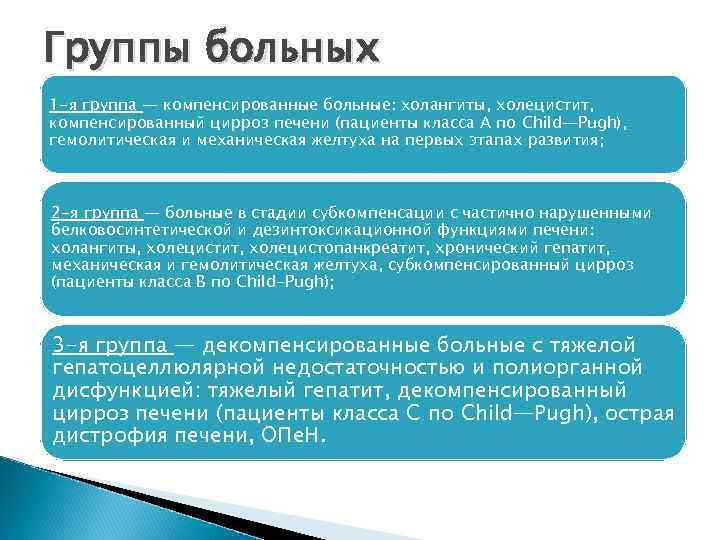 Группы больных

1-я группа — компенсированные больные: холангиты, холецистит, компенсированный цирроз печени (пациенты класса А по Child—Pugh), гемолитическая и механическая желтуха на первых этапах развития;

2-я группа — больные в стадии субкомпенсации с частично нарушенными белковосинтетической и дезинтоксикационной функциями печени: холангиты, холецистит, холецистопанкреатит, хронический гепатит, механическая и гемолитическая желтуха, субкомпенсированный цирроз (пациенты класса В по Child-Pugh);

3-я группа — декомпенсированные больные с тяжелой гепатоцеллюлярной недостаточностью и полиорганной дисфункцией: тяжелый гепатит, декомпенсированный цирроз печени (пациенты класса С по Child—Pugh), острая дистрофия печени, ОПеН.